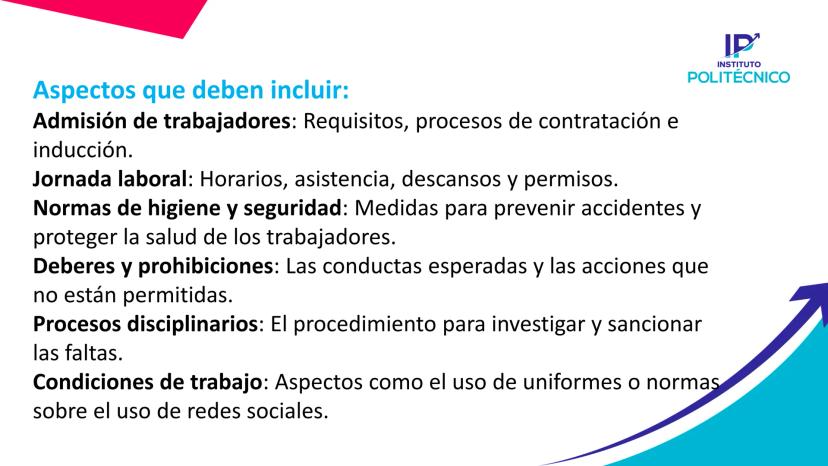 IP
INSTITUTO
POLITÉCNICO

Aspectos que deben incluir:
Admisión de trabajadores: Requisitos, procesos de contratación e inducción.
Jornada laboral: Horarios, asistencia, descansos y permisos.
Normas de higiene y seguridad: Medidas para prevenir accidentes y proteger la salud de los trabajadores.
Deberes y prohibiciones: Las conductas esperadas y las acciones que no están permitidas.
Procesos disciplinarios: El procedimiento para investigar y sancionar las faltas.
Condiciones de trabajo: Aspectos como el uso de uniformes o normas sobre el uso de redes sociales.